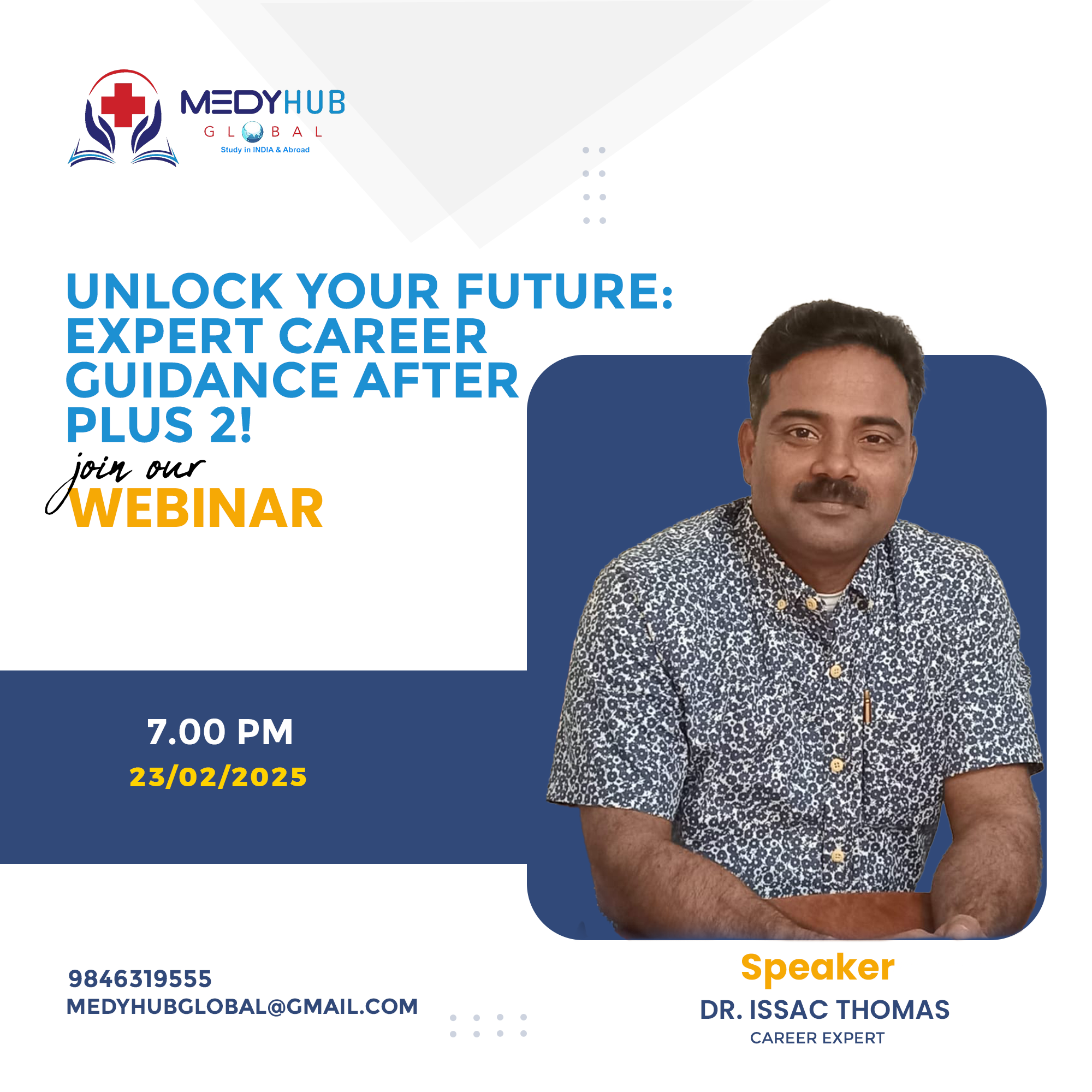 MEDYHUB
GLOBAL
Study in INDIA & Abroad

UNLOCK YOUR FUTURE: EXPERT CAREER GUIDANCE AFTER PLUS 2!

join our
WEBINAR

7.00 PM
23/02/2025

9846319555
MEDYHUBGLOBAL@GMAIL.COM

Speaker
DR. ISSAC THOMAS
CAREER EXPERT